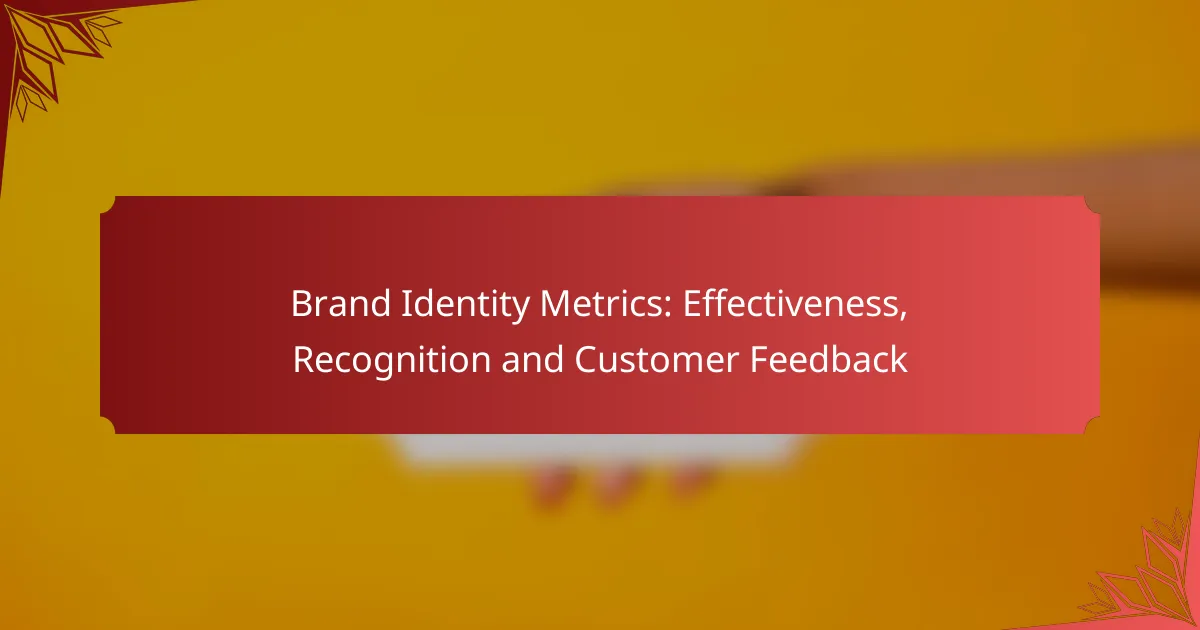 Brand Identity Metrics: Effectiveness, Recognition and Customer Feedback